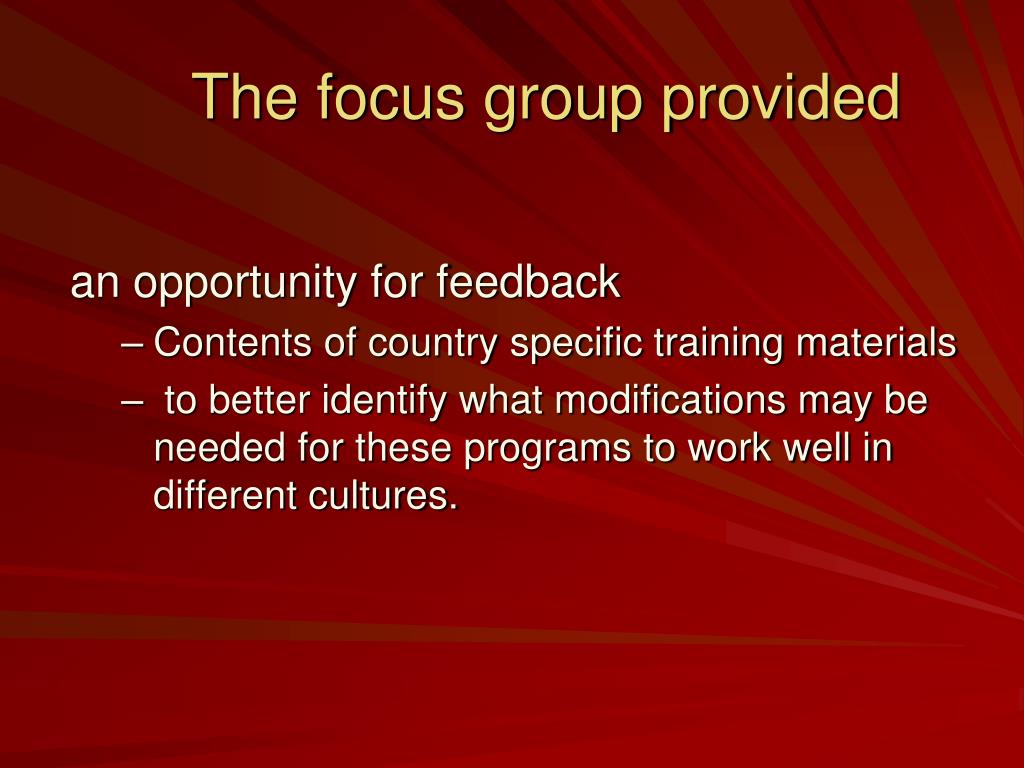 The focus group provided

an opportunity for feedback

– Contents of country specific training materials

– to better identify what modifications may be needed for these programs to work well in different cultures.